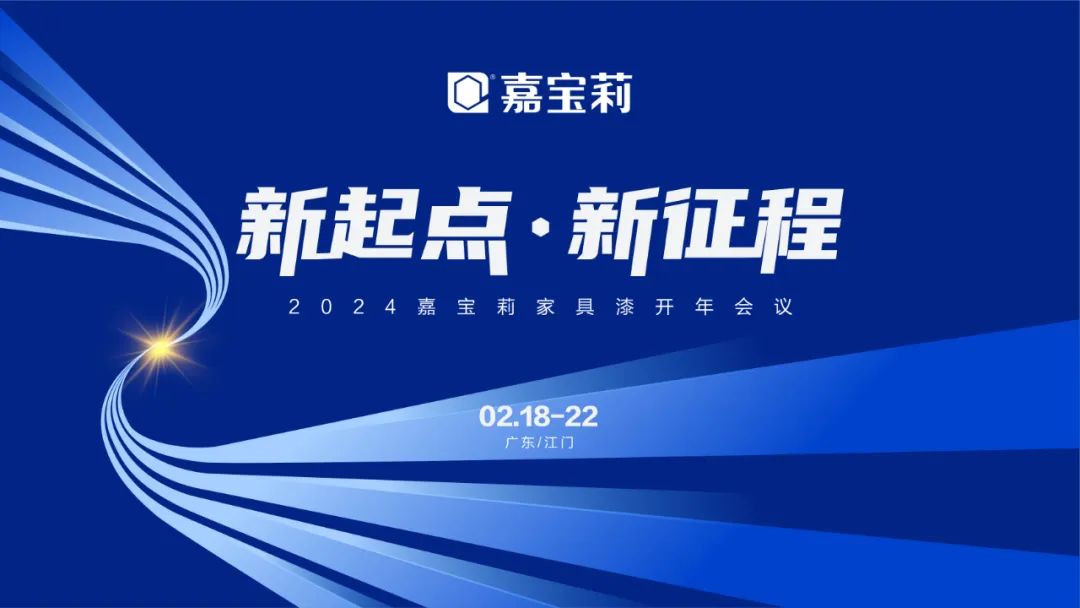 嘉宝莉

新起点·新征程

2024嘉宝莉家具漆开年会议

02.18-22
广东/江门